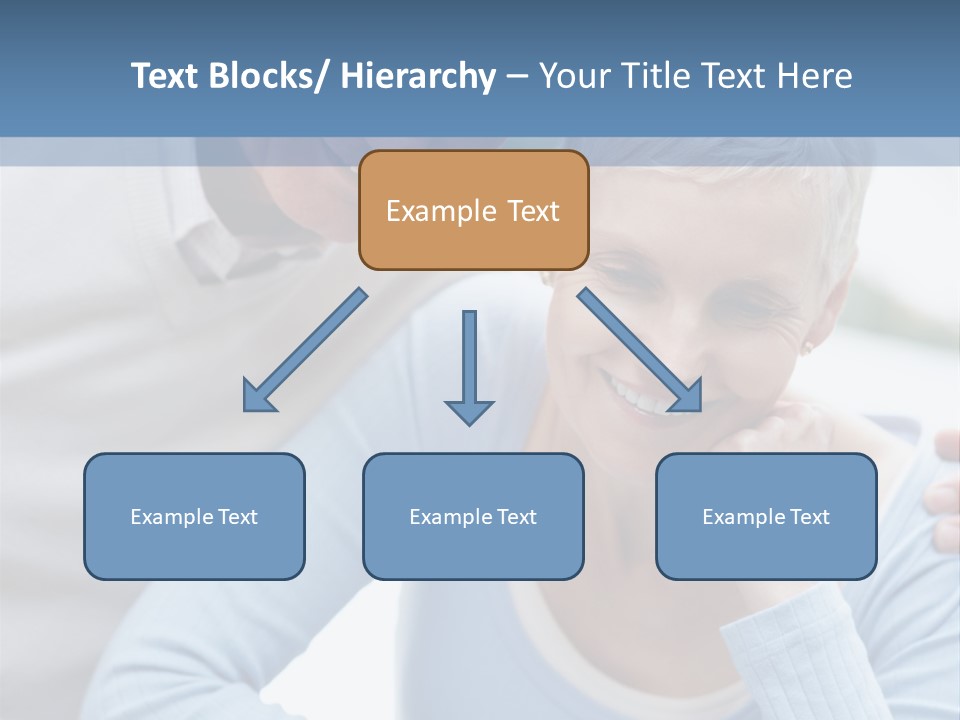 Text Blocks/ Hierarchy – Your Title Text Here

Example Text

Example Text

Example Text

Example Text